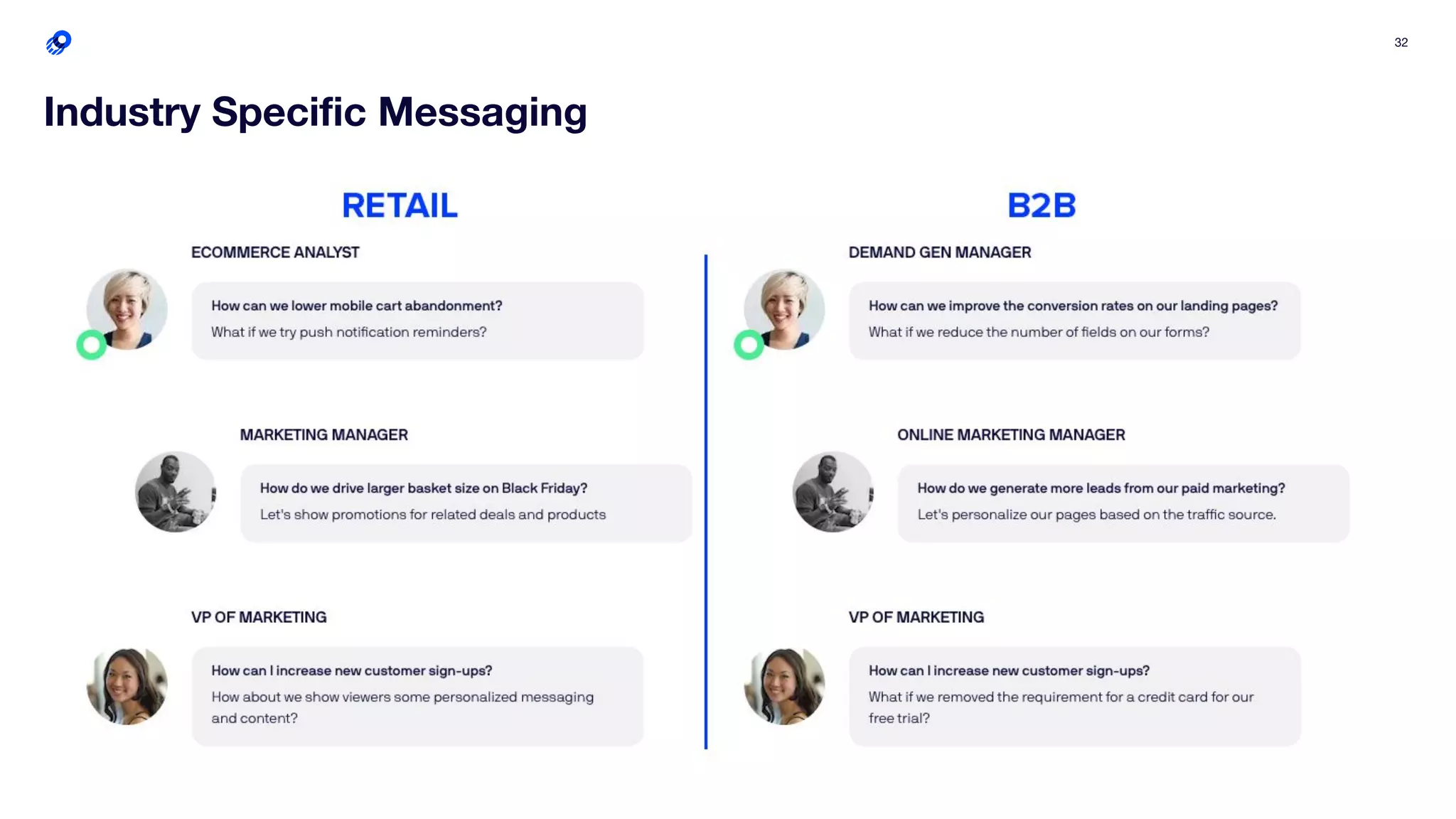 32

Industry Specific Messaging

RETAIL

ECOMMERCE ANALYST

How can we lower mobile cart abandonment?

What if we try push notification reminders?

MARKETING MANAGER

How do we drive larger basket size on Black Friday?

Let's show promotions for related deals and products

VP OF MARKETING

How can I increase new customer sign-ups?

How about we show viewers some personalized messaging and content?

B2B

DEMAND GEN MANAGER

How can we improve the conversion rates on our landing pages?

What if we reduce the number of fields on our forms?

ONLINE MARKETING MANAGER

How do we generate more leads from our paid marketing?

Let's personalize our pages based on the traffic source.

VP OF MARKETING

How can I increase new customer sign-ups?

What if we removed the requirement for a credit card for our free trial?